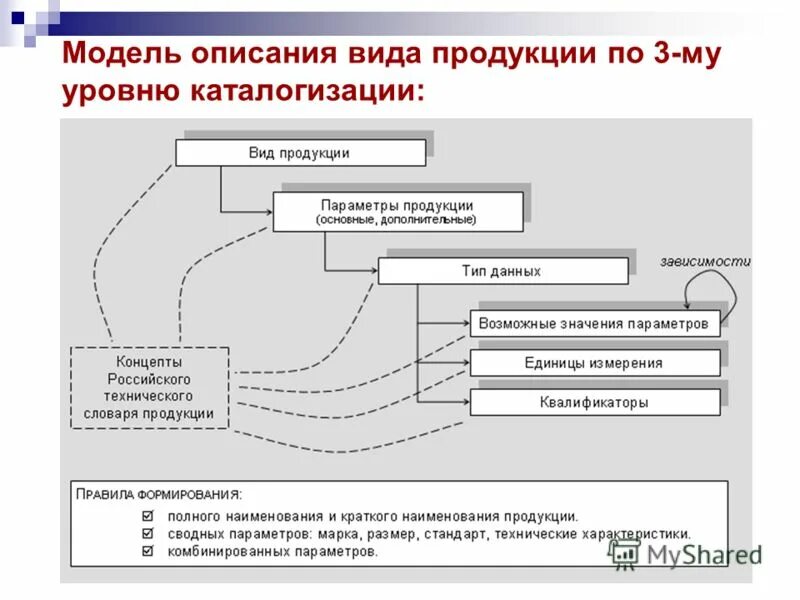 Модель описания вида продукции по 3-му уровню каталогизации:

Вид продукции

Параметры продукции
(основные, дополнительные)

Тип данных

зависимости

Возможные значения параметров

Единицы измерения

Квалификаторы

Концепты
Российского
технического
словаря продукции

ПРАВИЛА ФОРМИРОВАНИЯ:
☑ полного наименования и краткого наименования продукции.
☑ сводных параметров: марка, размер, стандарт, технические характеристики.
☑ комбинированных параметров.

MyShared